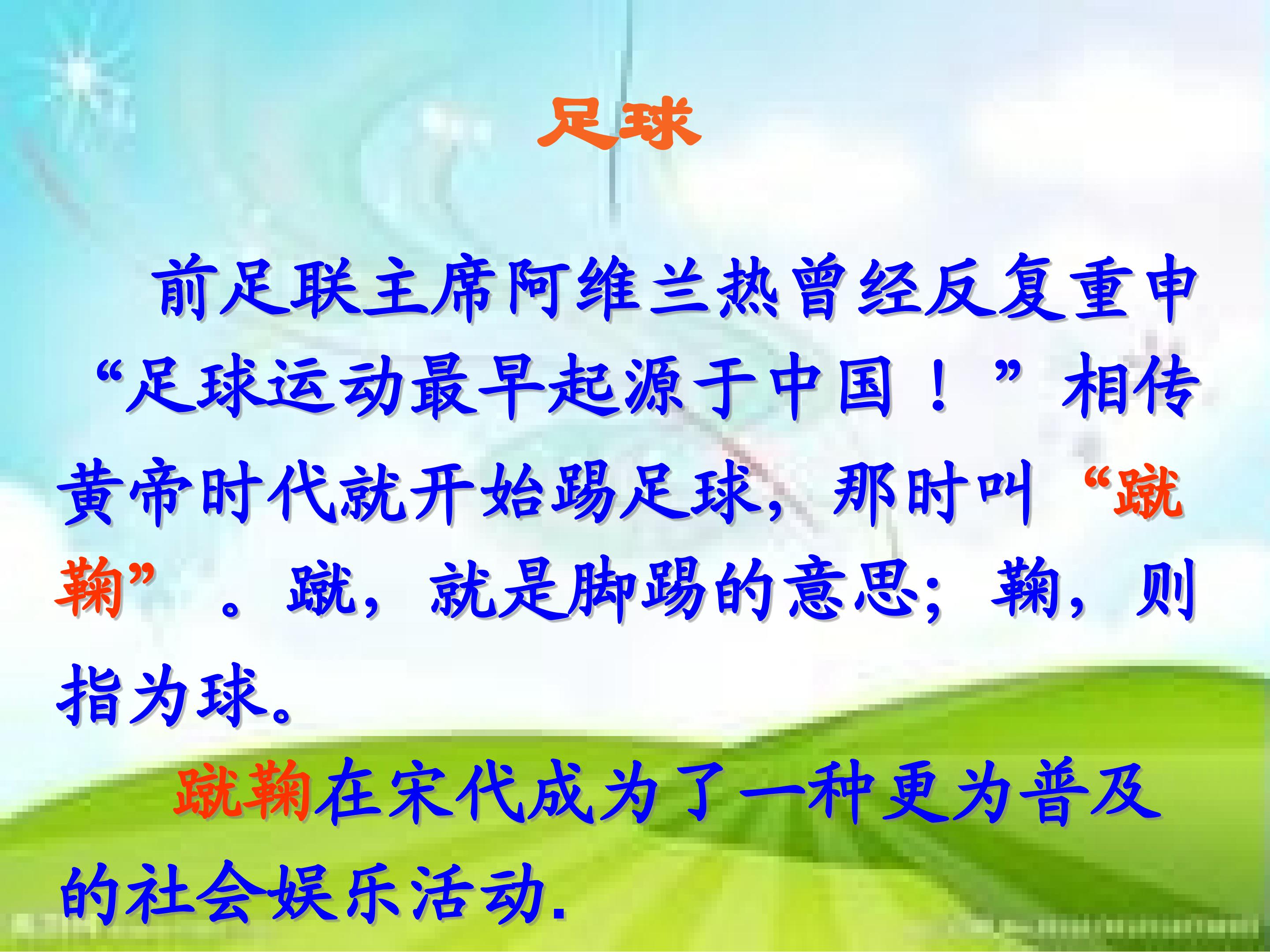 足球

前足联主席阿维兰热曾经反复重申“足球运动最早起源于中国！”相传黄帝时代就开始踢足球，那时叫“蹴鞠”。蹴，就是脚踢的意思；鞠，则指为球。

蹴鞠在宋代成为了一种更为普及的社会娱乐活动.